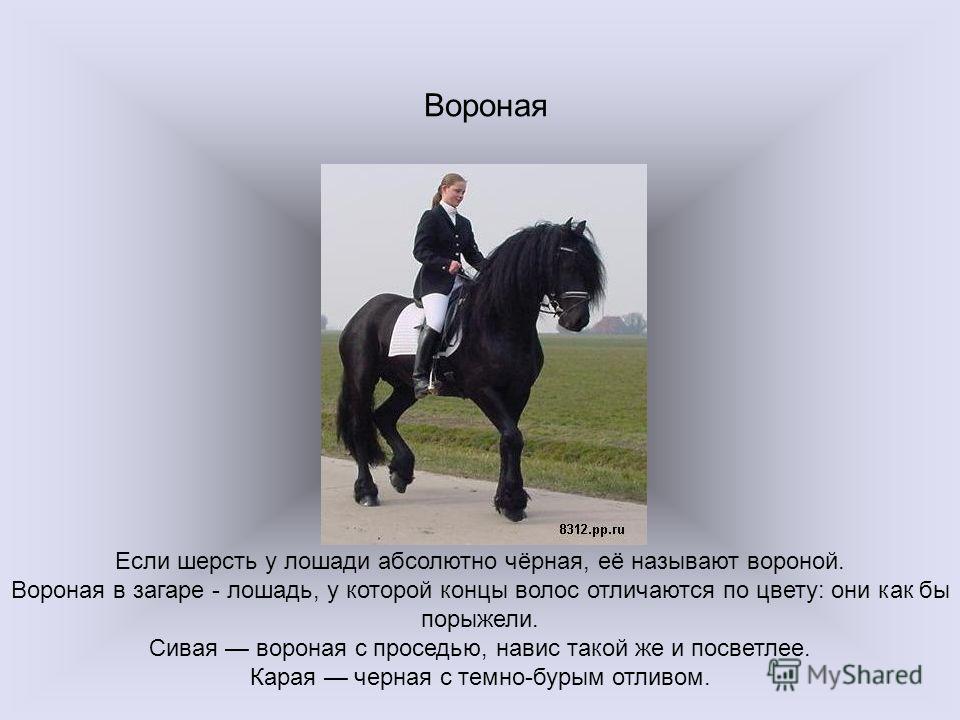 Вороная

8312.pp.ru

Если шерсть у лошади абсолютно чёрная, её называют вороной.
Вороная в загаре - лошадь, у которой концы волос отличаются по цвету: они как бы порыжели.
Сивая — вороная с проседью, навис такой же и посветлее.
Карая — черная с темно-бурым отливом.

MyShared